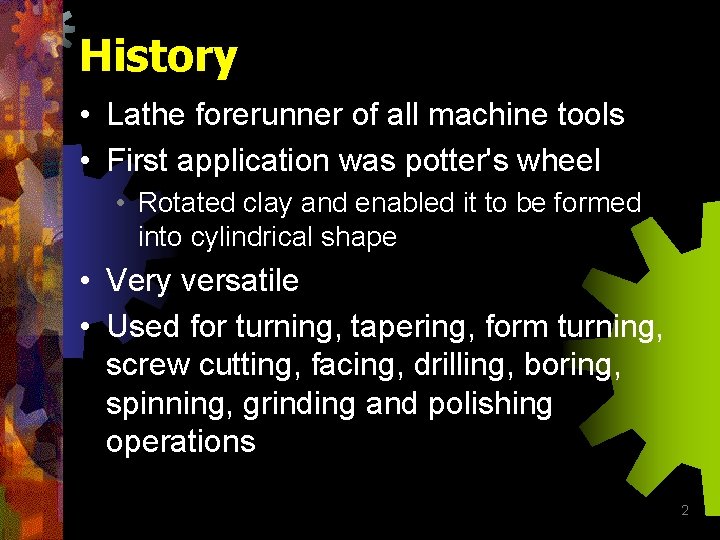 History

• Lathe forerunner of all machine tools
• First application was potter's wheel
  • Rotated clay and enabled it to be formed into cylindrical shape
• Very versatile
• Used for turning, tapering, form turning, screw cutting, facing, drilling, boring, spinning, grinding and polishing operations

2